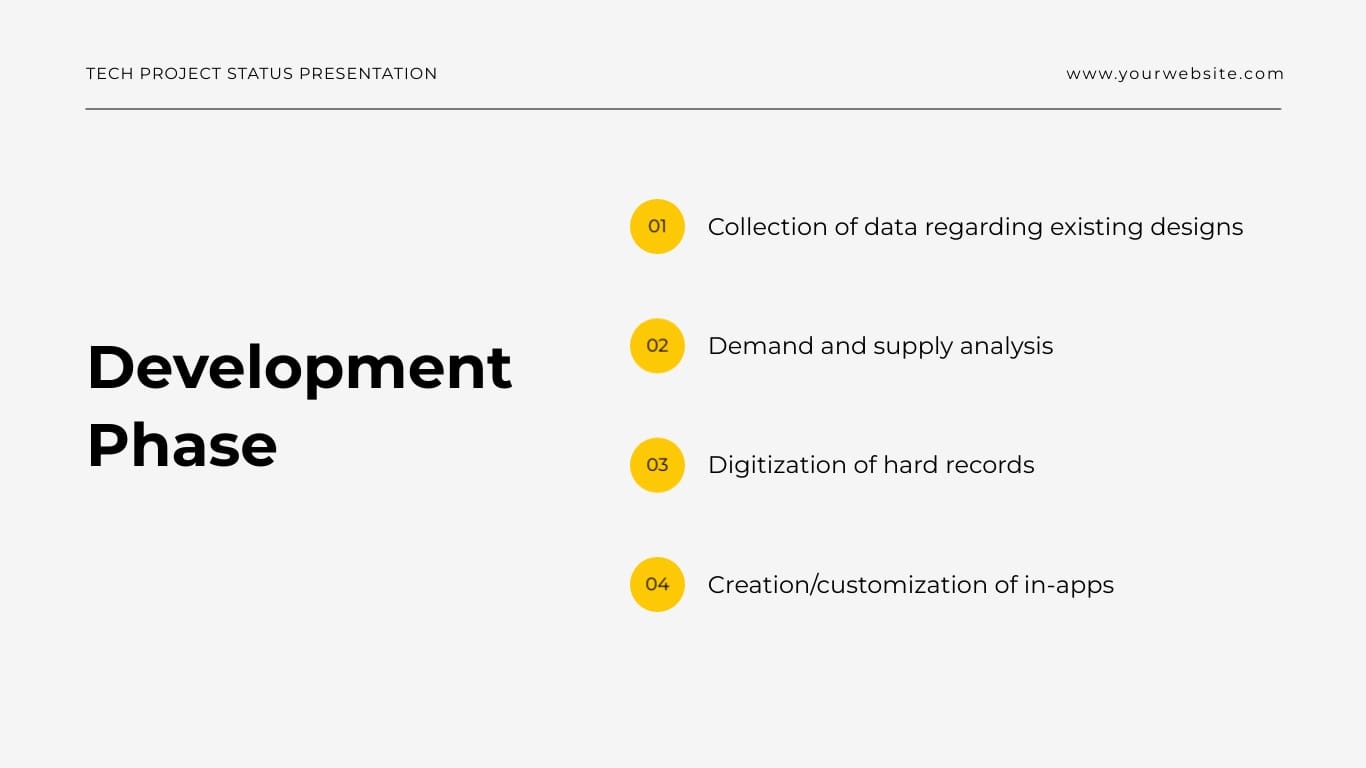 TECH PROJECT STATUS PRESENTATION

www.yourwebsite.com

Development Phase

01 Collection of data regarding existing designs

02 Demand and supply analysis

03 Digitization of hard records

04 Creation/customization of in-apps